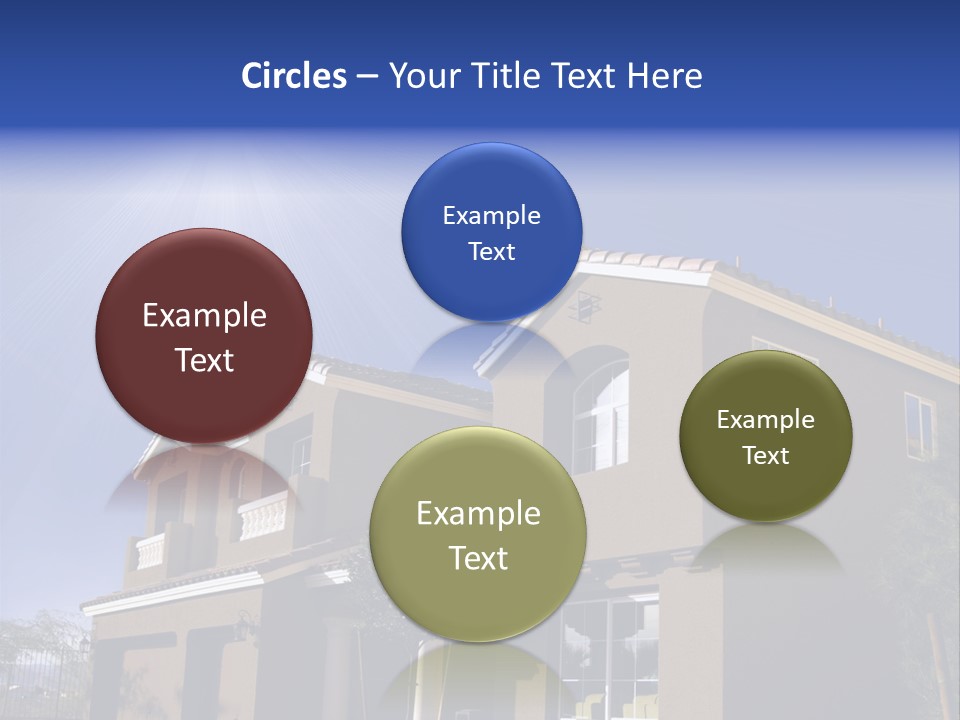 Circles – Your Title Text Here

Example Text

Example Text

Example Text

Example Text